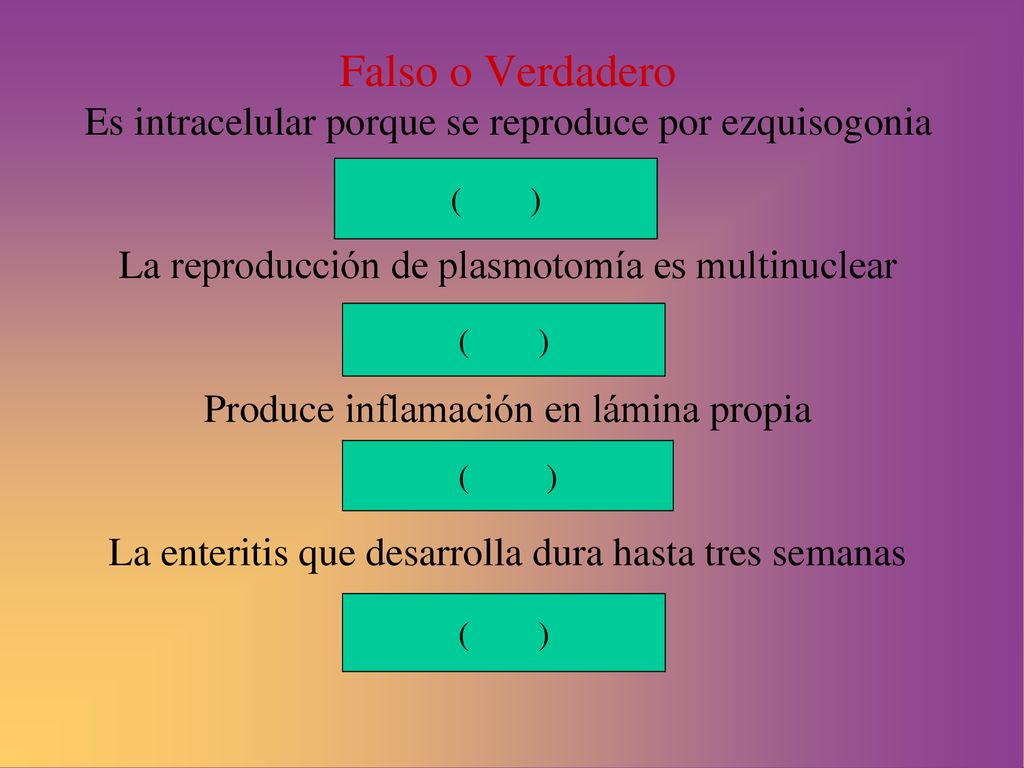 Falso o Verdadero
Es intracelular porque se reproduce por ezquisogonia

(    )

La reproducción de plasmotomía es multinuclear

(    )

Produce inflamación en lámina propia

(    )

La enteritis que desarrolla dura hasta tres semanas

(    )